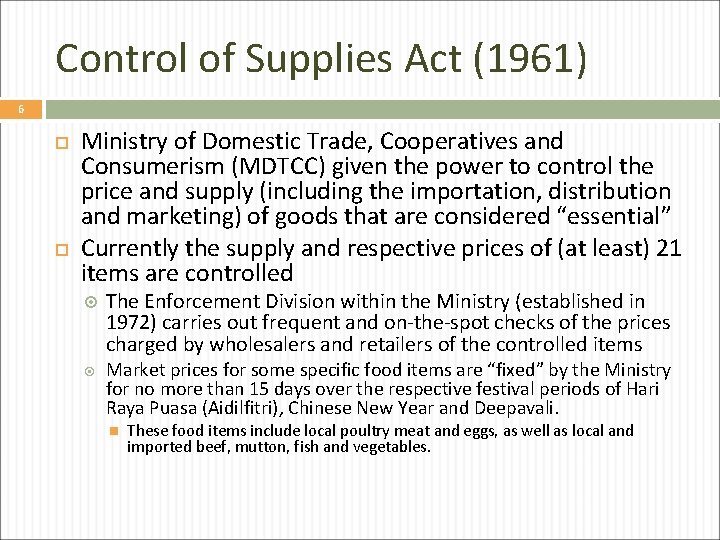 Control of Supplies Act (1961)

6

Ministry of Domestic Trade, Cooperatives and Consumerism (MDTCC) given the power to control the price and supply (including the importation, distribution and marketing) of goods that are considered “essential”

Currently the supply and respective prices of (at least) 21 items are controlled

The Enforcement Division within the Ministry (established in 1972) carries out frequent and on-the-spot checks of the prices charged by wholesalers and retailers of the controlled items

Market prices for some specific food items are “fixed” by the Ministry for no more than 15 days over the respective festival periods of Hari Raya Puasa (Aidilfitri), Chinese New Year and Deepavali.

These food items include local poultry meat and eggs, as well as local and imported beef, mutton, fish and vegetables.